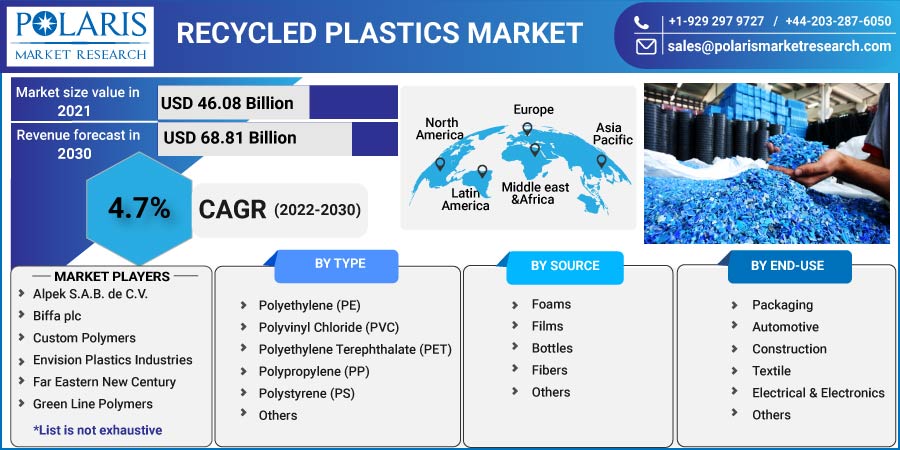 POLARIS
MARKET RESEARCH

RECYCLED PLASTICS MARKET

+1-929 297 9727 / +44-203-287-6050
sales@polarismarketresearch.com

Market size value in 2021
USD 46.08 Billion

Revenue forecast in 2030
USD 68.81 Billion

4.7%
CAGR (2022-2030)

North America
Europe
Asia Pacific
Latin America
Middle east &Africa

MARKET PLAYERS
Alpek S.A.B. de C.V.
Biffa plc
Custom Polymers
Envision Plastics Industries
Far Eastern New Century
Green Line Polymers
*List is not exhaustive

BY TYPE
Polyethylene (PE)
Polyvinyl Chloride (PVC)
Polyethylene Terephthalate (PET)
Polypropylene (PP)
Polystyrene (PS)
Others

BY SOURCE
Foams
Films
Bottles
Fibers
Others

BY END-USE
Packaging
Automotive
Construction
Textile
Electrical & Electronics
Others